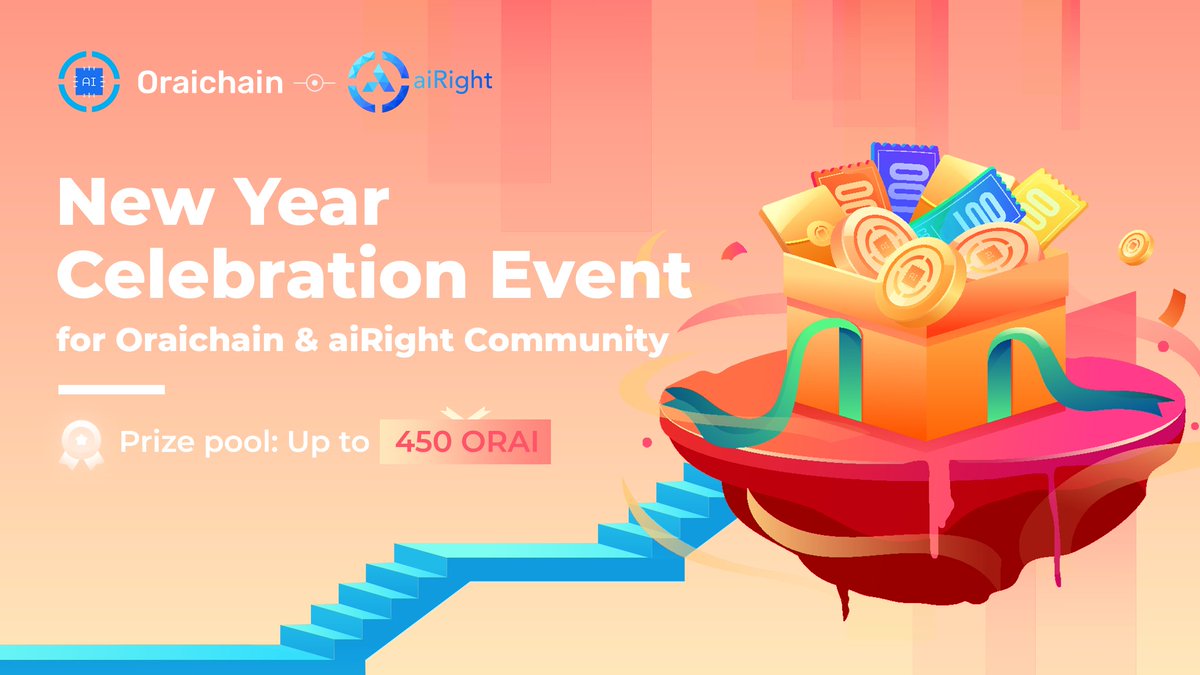 AI Oraichain aiRight

New Year Celebration Event
for Oraichain & aiRight Community

Prize pool: Up to 450 ORAI

100